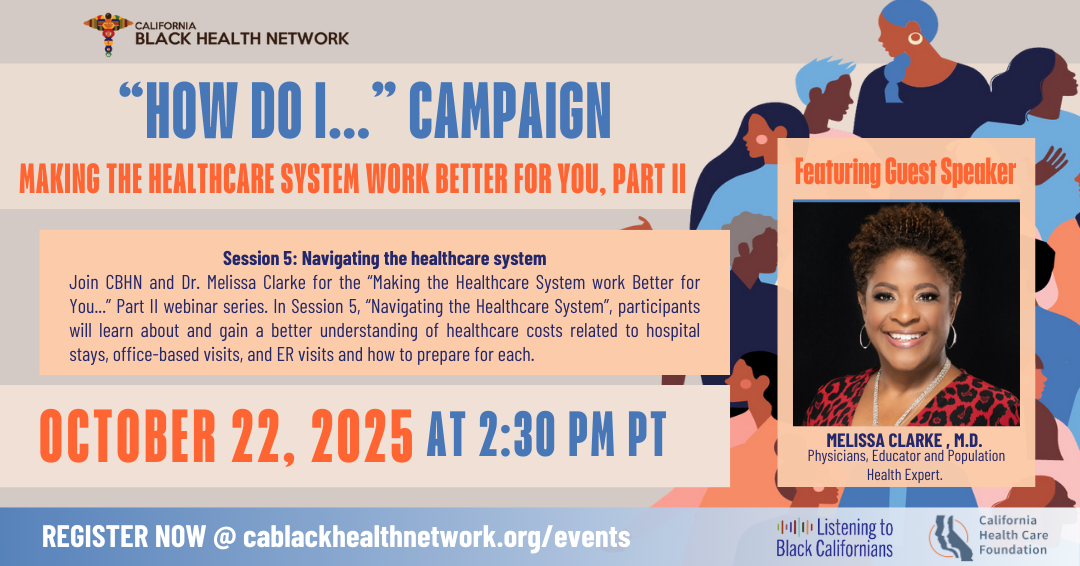 CALIFORNIA
BLACK HEALTH NETWORK

"HOW DO I..." CAMPAIGN

MAKING THE HEALTHCARE SYSTEM WORK BETTER FOR YOU, PART II

Session 5: Navigating the healthcare system

Join CBHN and Dr. Melissa Clarke for the "Making the Healthcare System work Better for You..." Part II webinar series. In Session 5, "Navigating the Healthcare System", participants will learn about and gain a better understanding of healthcare costs related to hospital stays, office-based visits, and ER visits and how to prepare for each.

OCTOBER 22, 2025 AT 2:30 PM PT

Featuring Guest Speaker

MELISSA CLARKE , M.D.
Physicians, Educator and Population Health Expert.

REGISTER NOW @ cablackhealthnetwork.org/events

Listening to Black Californians

California Health Care Foundation